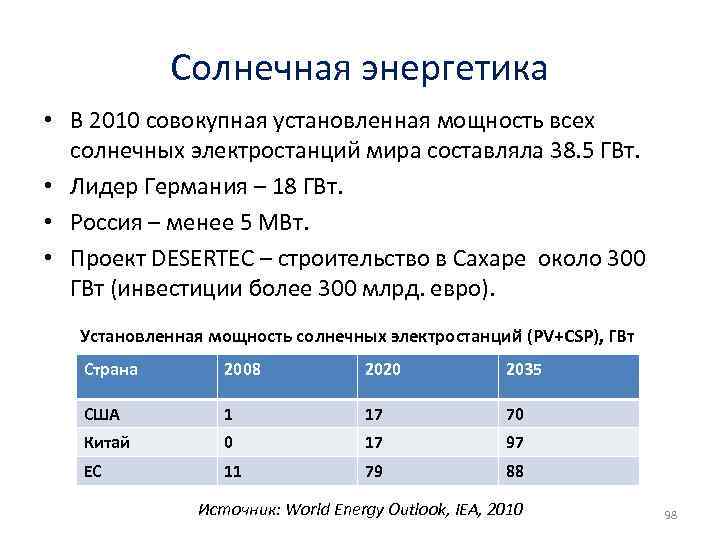 Солнечная энергетика

• В 2010 совокупная установленная мощность всех солнечных электростанций мира составляла 38.5 ГВт.
• Лидер Германия – 18 ГВт.
• Россия – менее 5 МВт.
• Проект DESERTEC – строительство в Сахаре около 300 ГВт (инвестиции более 300 млрд. евро).

Установленная мощность солнечных электростанций (PV+CSP), ГВт

| Страна | 2008 | 2020 | 2035 |
|---|---|---|---|
| США | 1 | 17 | 70 |
| Китай | 0 | 17 | 97 |
| ЕС | 11 | 79 | 88 |

Источник: World Energy Outlook, IEA, 2010

98